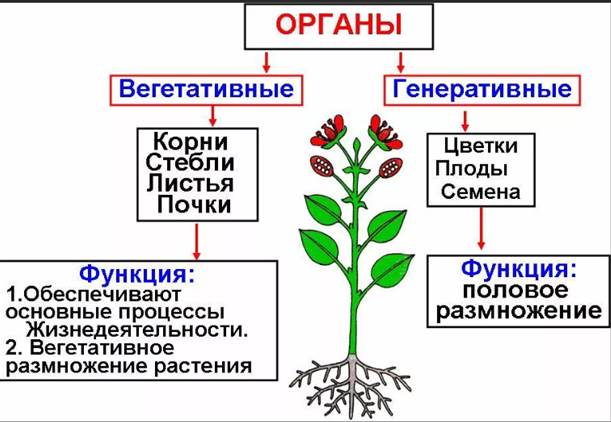 ОРГАНЫ

Вегетативные

Корни
Стебли
Листья
Почки

Функция:
1.Обеспечивают основные процессы Жизнедеятельности.
2. Вегетативное размножение растения

Генеративные

Цветки
Плоды
Семена

Функция:
половое размножение